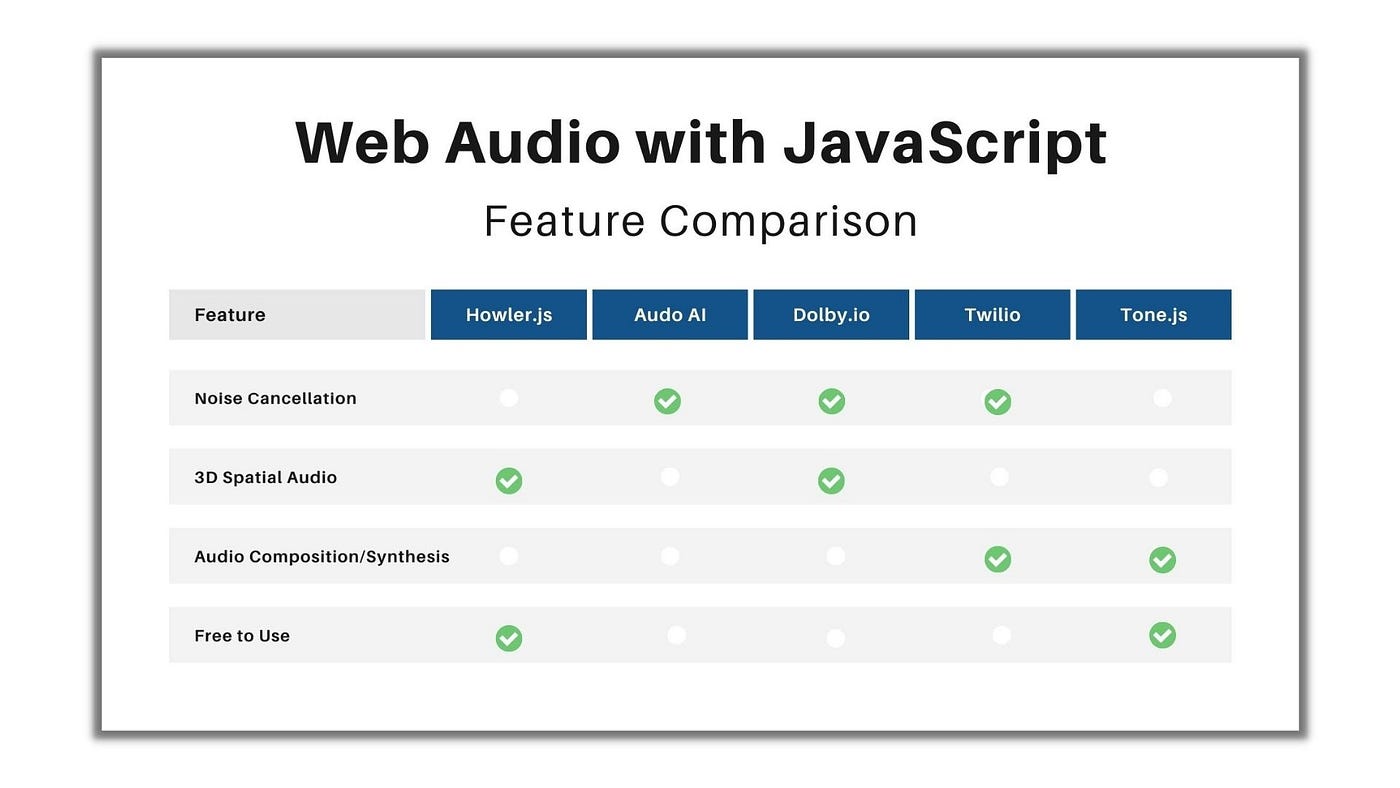 Web Audio with JavaScript

Feature Comparison

| Feature | Howler.js | Audo AI | Dolby.io | Twilio | Tone.js |
|---|---|---|---|---|---|
| Noise Cancellation | | ✓ | ✓ | ✓ | |
| 3D Spatial Audio | ✓ | | ✓ | | |
| Audio Composition/Synthesis | | | | ✓ | ✓ |
| Free to Use | ✓ | | | | ✓ |